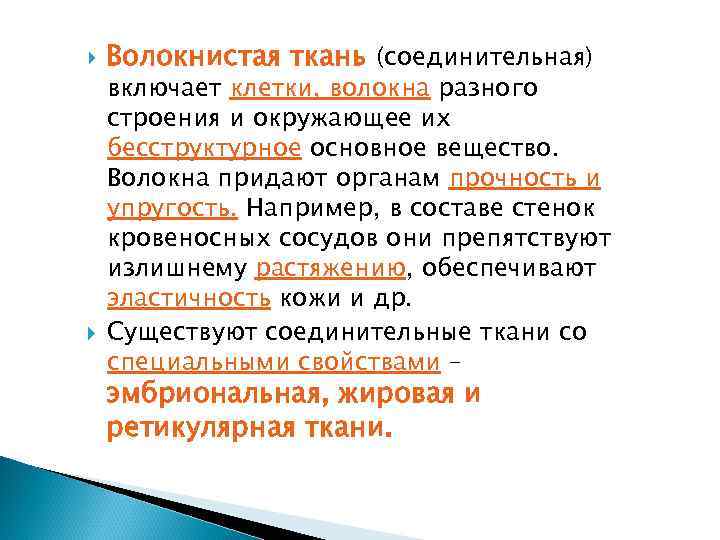 Волокнистая ткань (соединительная) включает клетки, волокна разного строения и окружающее их бесструктурное основное вещество. Волокна придают органам прочность и упругость. Например, в составе стенок кровеносных сосудов они препятствуют излишнему растяжению, обеспечивают эластичность кожи и др.

Существуют соединительные ткани со специальными свойствами – эмбриональная, жировая и ретикулярная ткани.